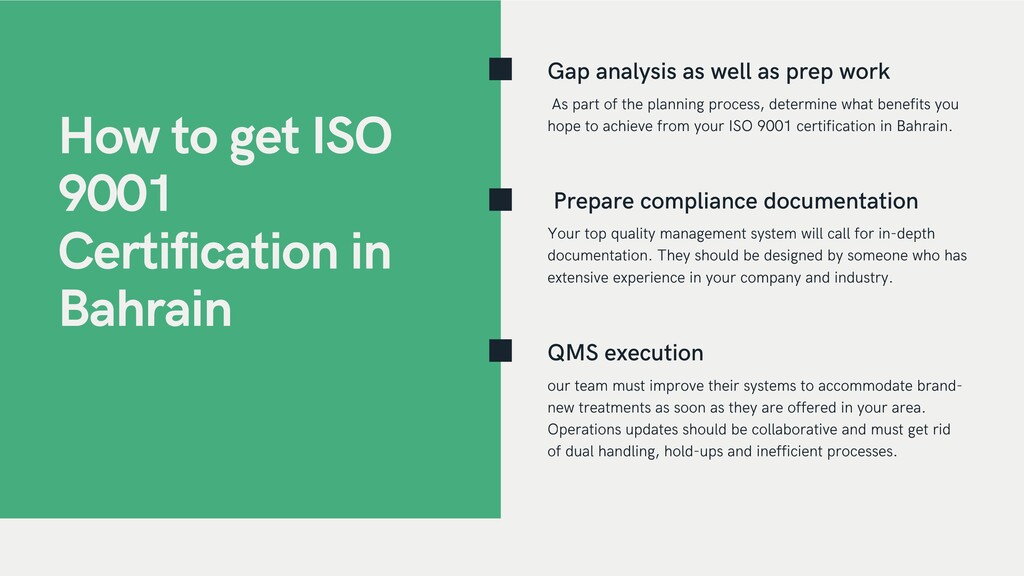 How to get ISO 9001 Certification in Bahrain

Gap analysis as well as prep work

As part of the planning process, determine what benefits you hope to achieve from your ISO 9001 certification in Bahrain.

Prepare compliance documentation

Your top quality management system will call for in-depth documentation. They should be designed by someone who has extensive experience in your company and industry.

QMS execution

our team must improve their systems to accommodate brand-new treatments as soon as they are offered in your area. Operations updates should be collaborative and must get rid of dual handling, hold-ups and inefficient processes.